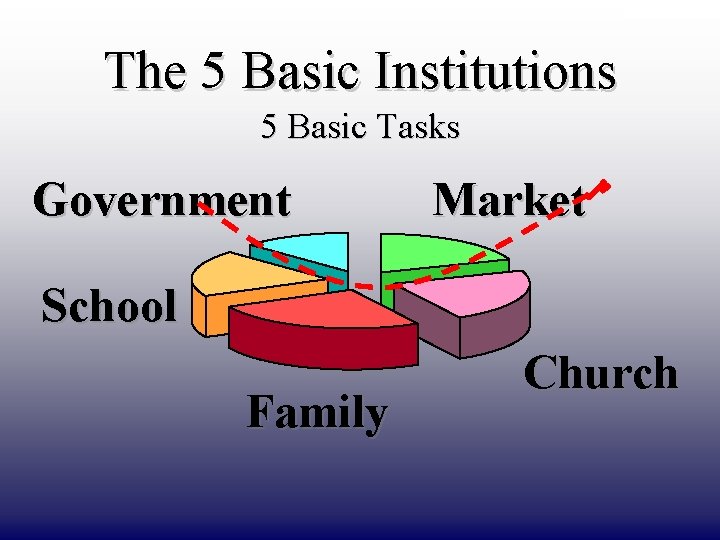 The 5 Basic Institutions

5 Basic Tasks

Government

Market

School

Church

Family